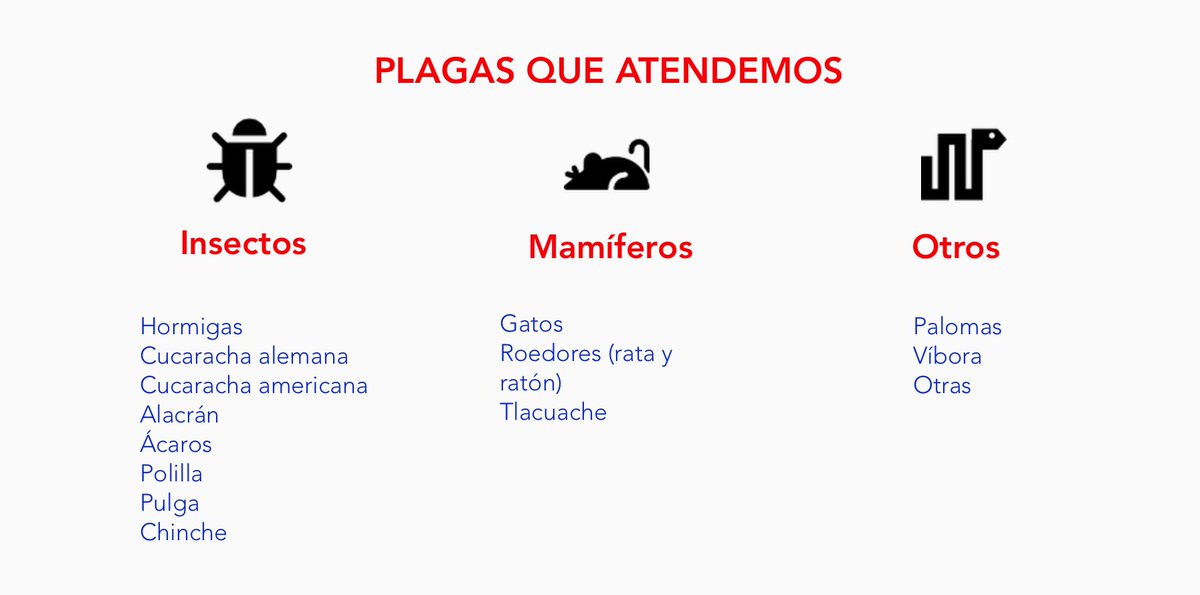 PLAGAS QUE ATENDEMOS

Insectos

Hormigas
Cucaracha alemana
Cucaracha americana
Alacrán
Ácaros
Polilla
Pulga
Chinche

Mamíferos

Gatos
Roedores (rata y ratón)
Tlacuache

Otros

Palomas
Víbora
Otras